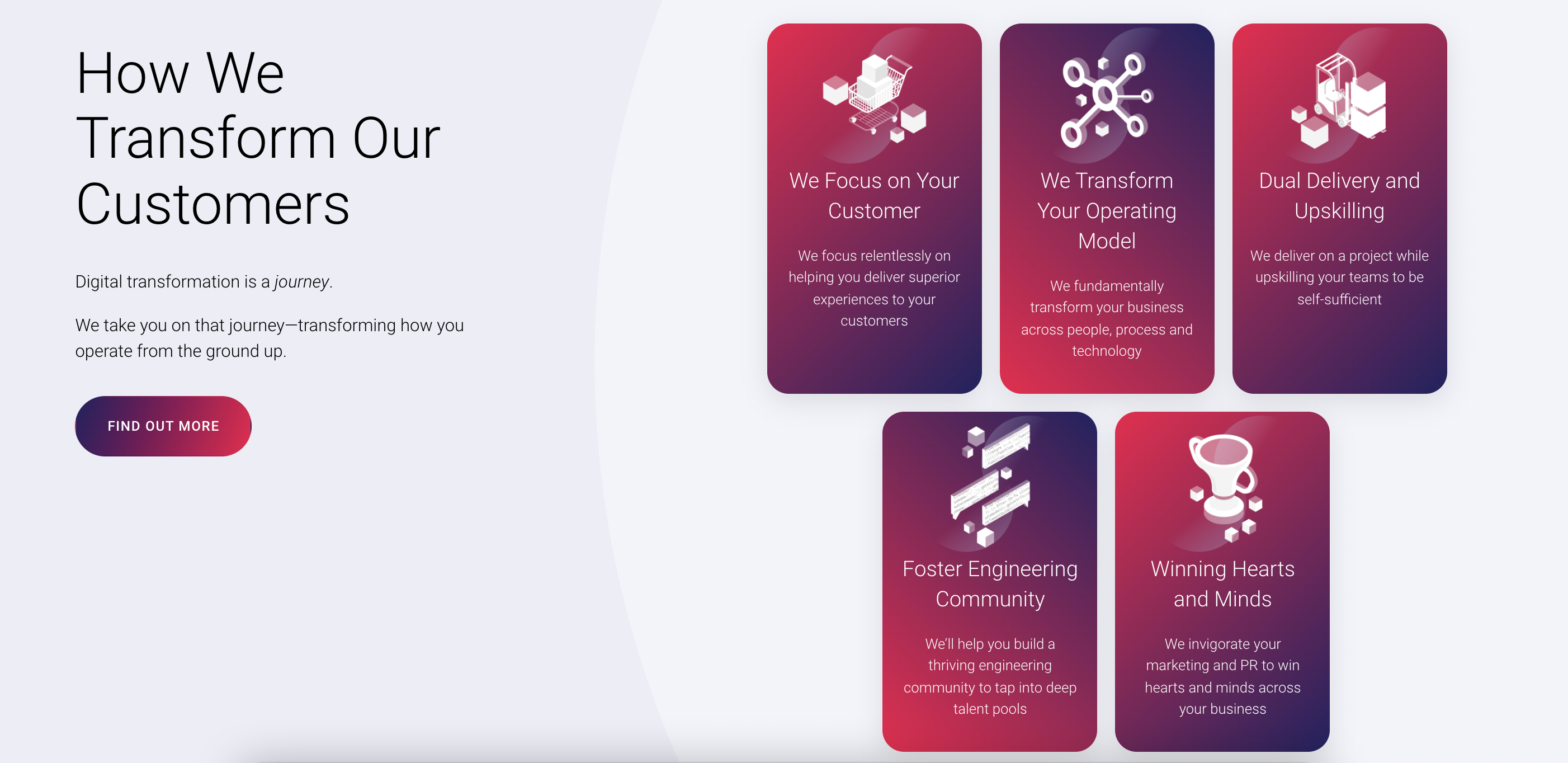 How We Transform Our Customers

Digital transformation is a journey.

We take you on that journey—transforming how you operate from the ground up.

FIND OUT MORE

We Focus on Your Customer

We focus relentlessly on helping you deliver superior experiences to your customers

We Transform Your Operating Model

We fundamentally transform your business across people, process and technology

Dual Delivery and Upskilling

We deliver on a project while upskilling your teams to be self-sufficient

Foster Engineering Community

We'll help you build a thriving engineering community to tap into deep talent pools

Winning Hearts and Minds

We invigorate your marketing and PR to win hearts and minds across your business